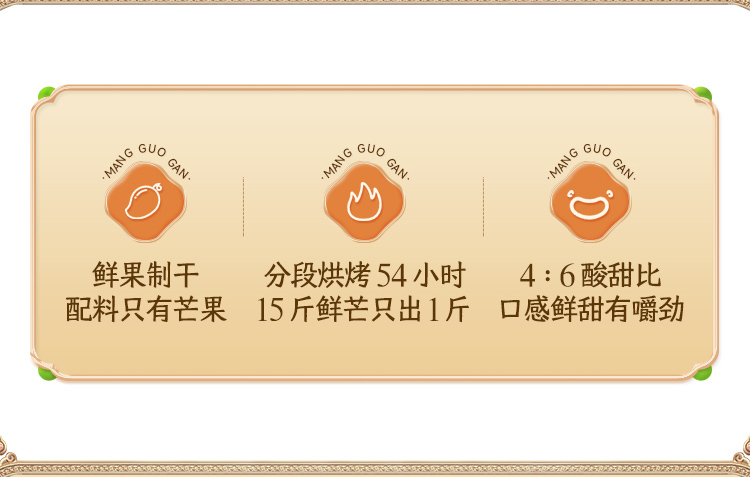 ·MANG GUO GAN·

鲜果制干
配料只有芒果

·MANG GUO GAN·

分段烘烤 54 小时
15 斤鲜芒只出 1 斤

·MANG GUO GAN·

4 : 6 酸甜比
口感鲜甜有嚼劲